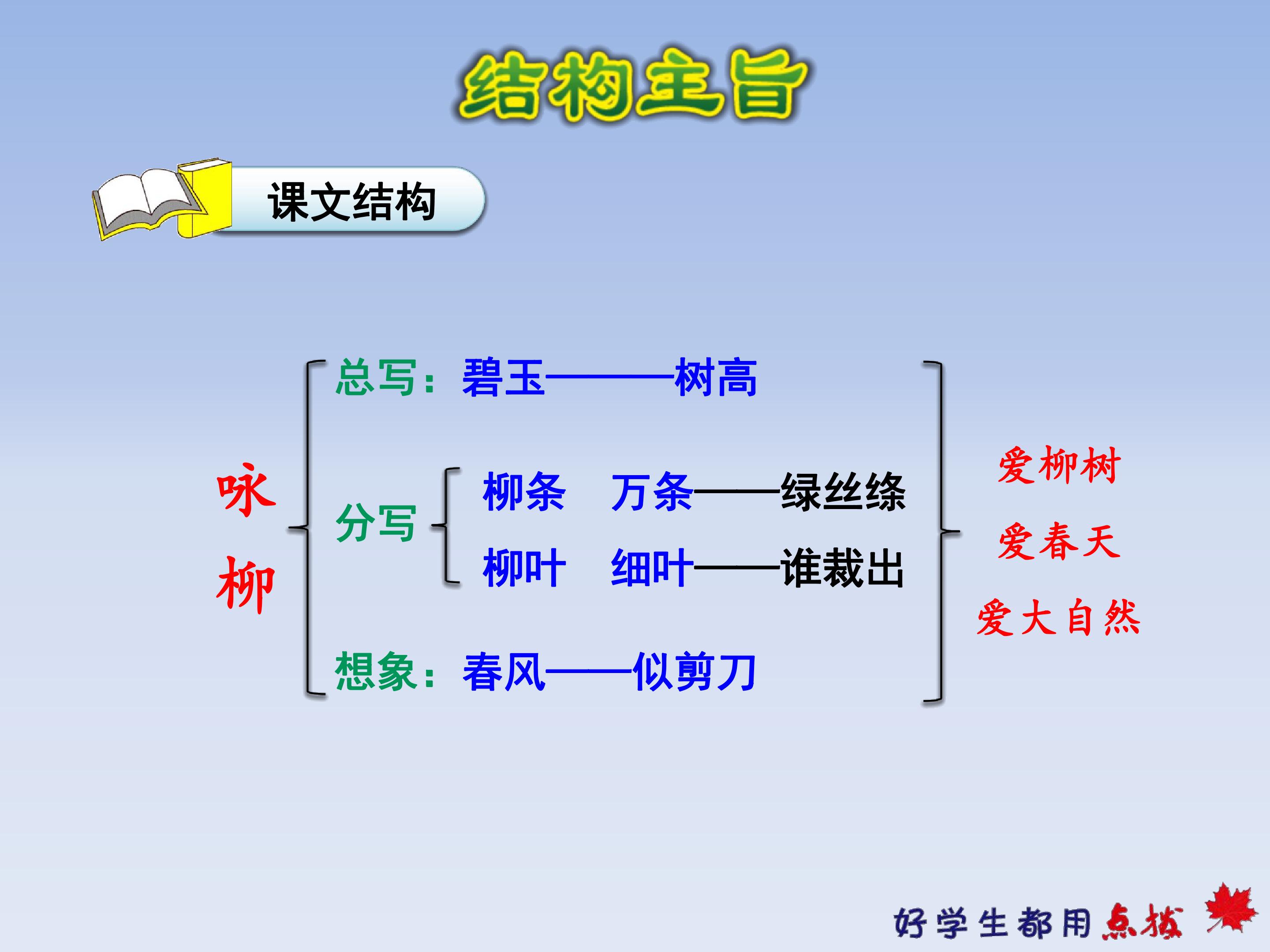 结构主旨

课文结构

咏柳

总写：碧玉——树高

分写

柳条 万条——绿丝绦

柳叶 细叶——谁裁出

想象：春风——似剪刀

爱柳树

爱春天

爱大自然

好学生都用点拨